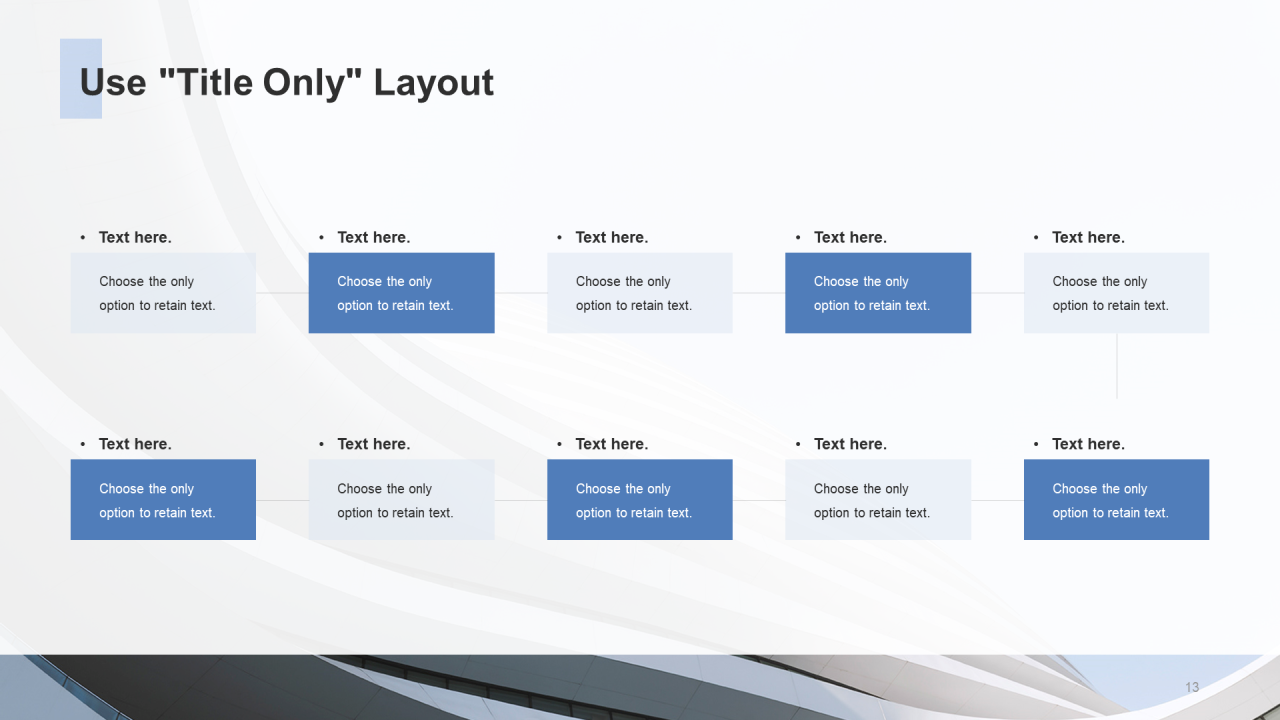 Use "Title Only" Layout

• Text here.

Choose the only option to retain text.

• Text here.

Choose the only option to retain text.

• Text here.

Choose the only option to retain text.

• Text here.

Choose the only option to retain text.

• Text here.

Choose the only option to retain text.

• Text here.

Choose the only option to retain text.

• Text here.

Choose the only option to retain text.

• Text here.

Choose the only option to retain text.

• Text here.

Choose the only option to retain text.

• Text here.

Choose the only option to retain text.

13